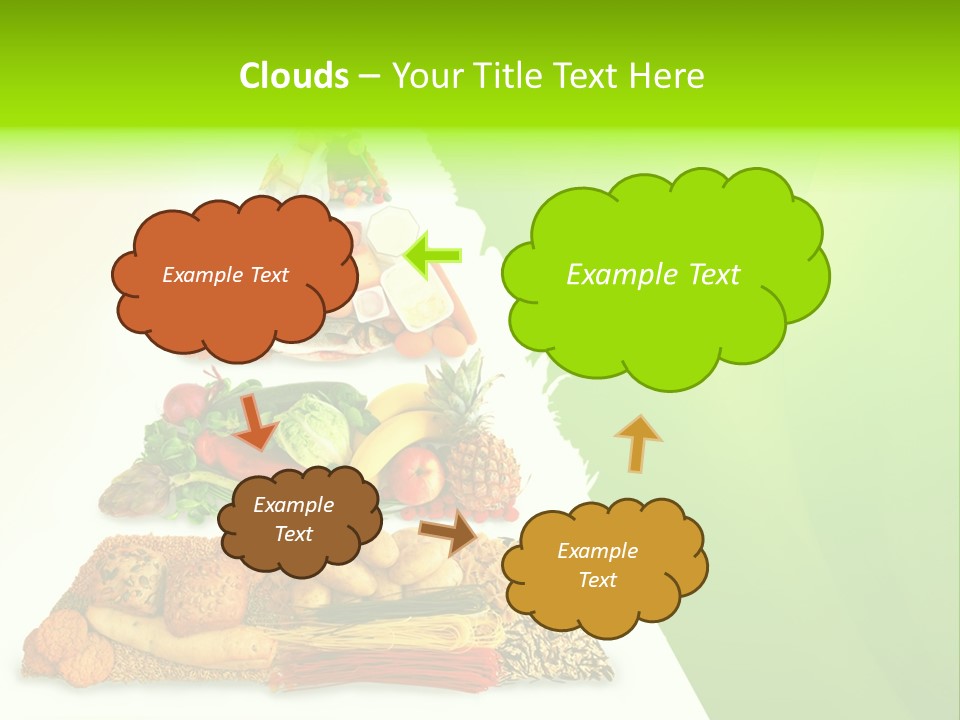 Clouds – Your Title Text Here

Example Text

Example Text

Example Text

Example Text